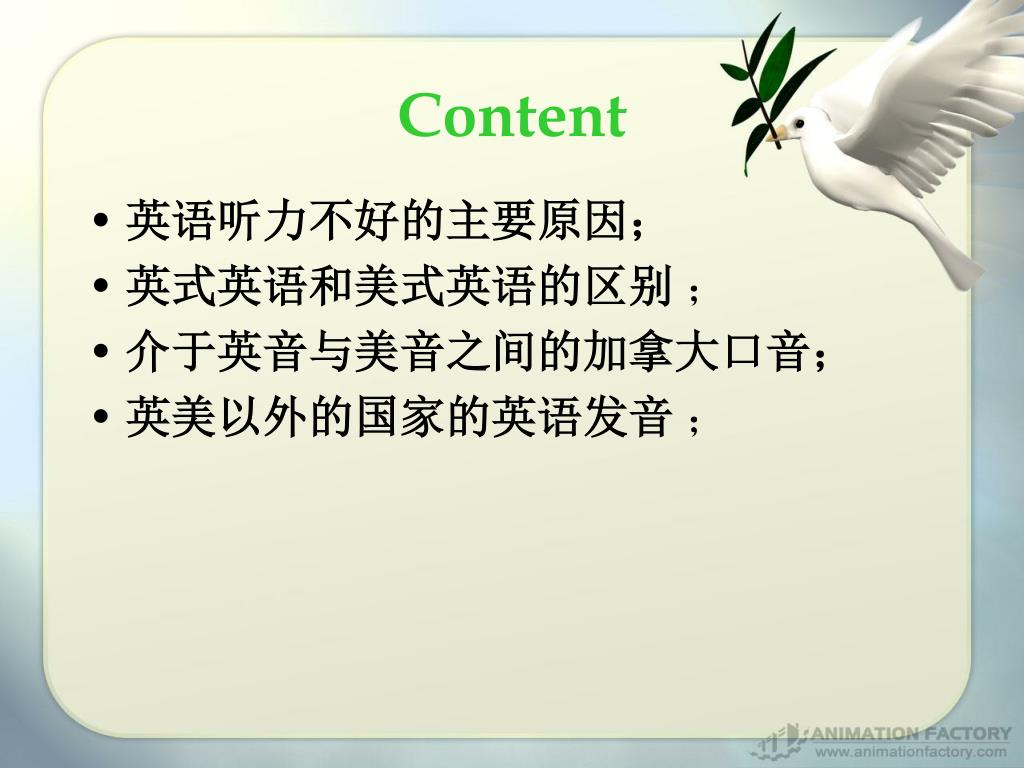 Content

• 英语听力不好的主要原因；
• 英式英语和美式英语的区别；
• 介于英音与美音之间的加拿大口音；
• 英美以外的国家的英语发音；

ANIMATION FACTORY
www.animationfactory.com